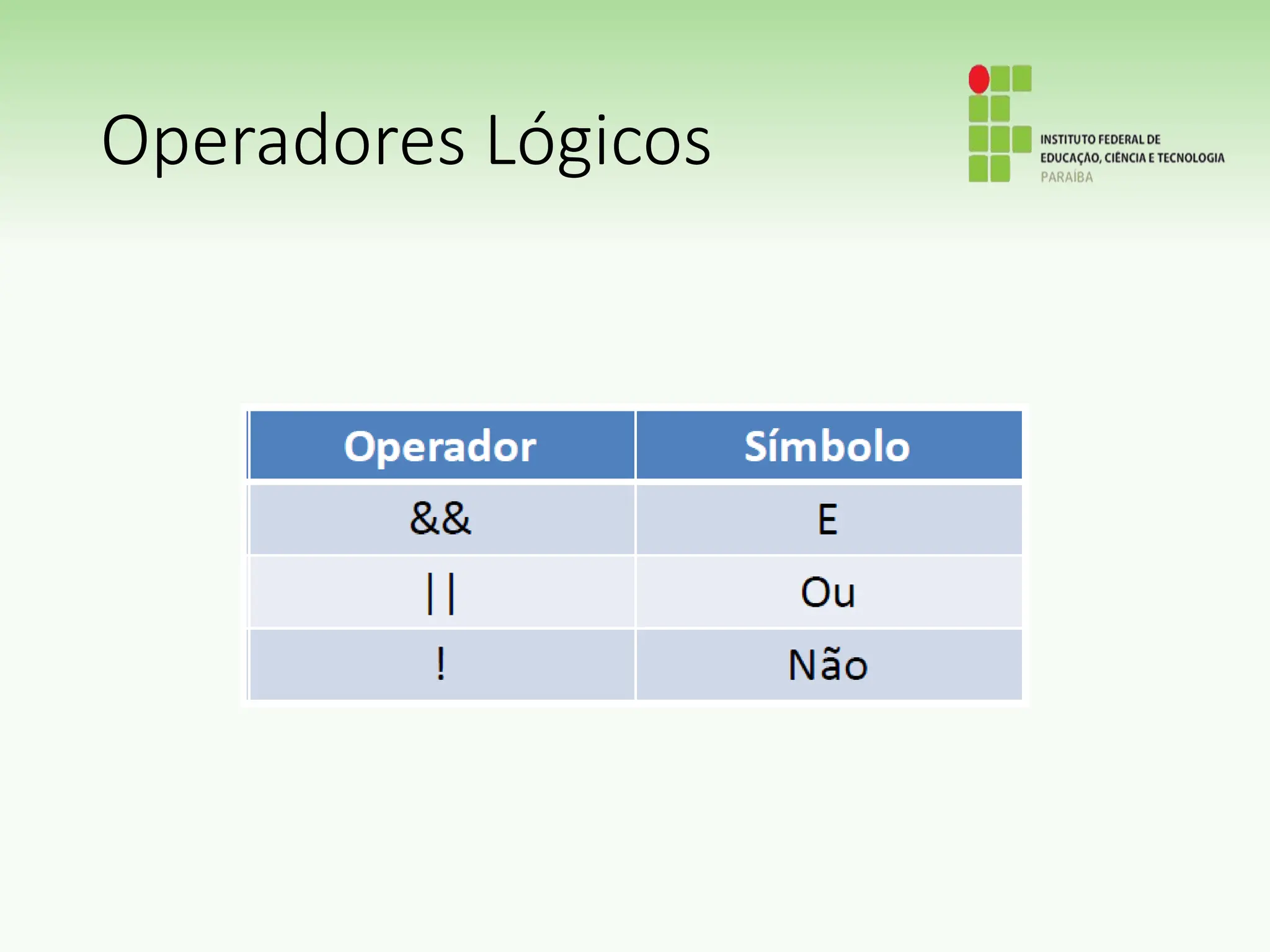 Operadores Lógicos

INSTITUTO FEDERAL DE EDUCAÇÃO, CIÊNCIA E TECNOLOGIA
PARAÍBA

| Operador | Símbolo |
|---|---|
| && | E |
| \|\| | Ou |
| ! | Não |